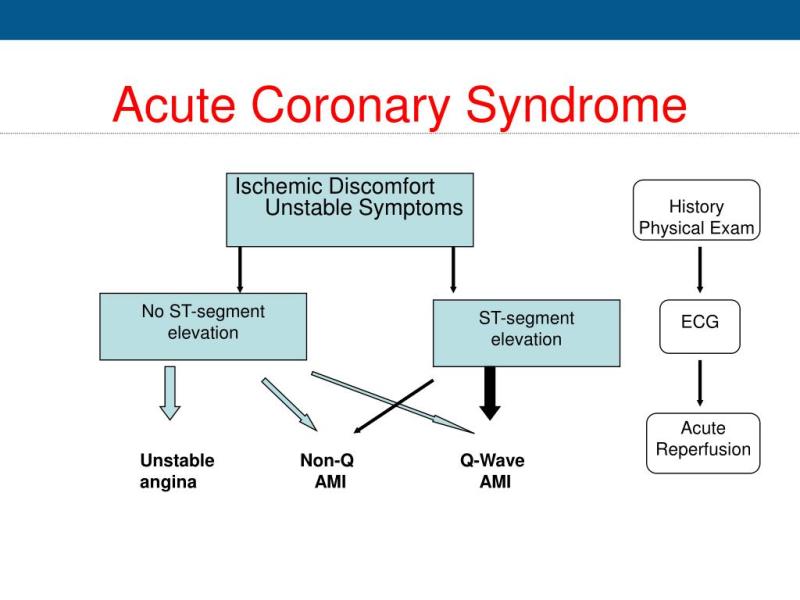 Acute Coronary Syndrome

Ischemic Discomfort
Unstable Symptoms

No ST-segment elevation

ST-segment elevation

Unstable angina

Non-Q AMI

Q-Wave AMI

History
Physical Exam

ECG

Acute Reperfusion